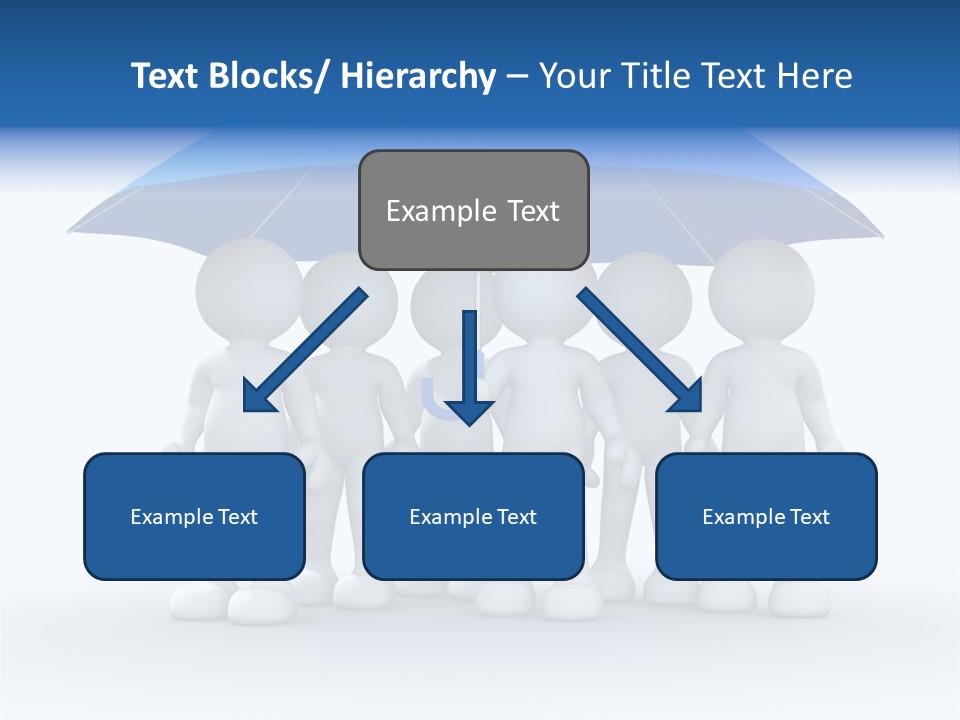 Text Blocks/ Hierarchy – Your Title Text Here

Example Text

Example Text

Example Text

Example Text